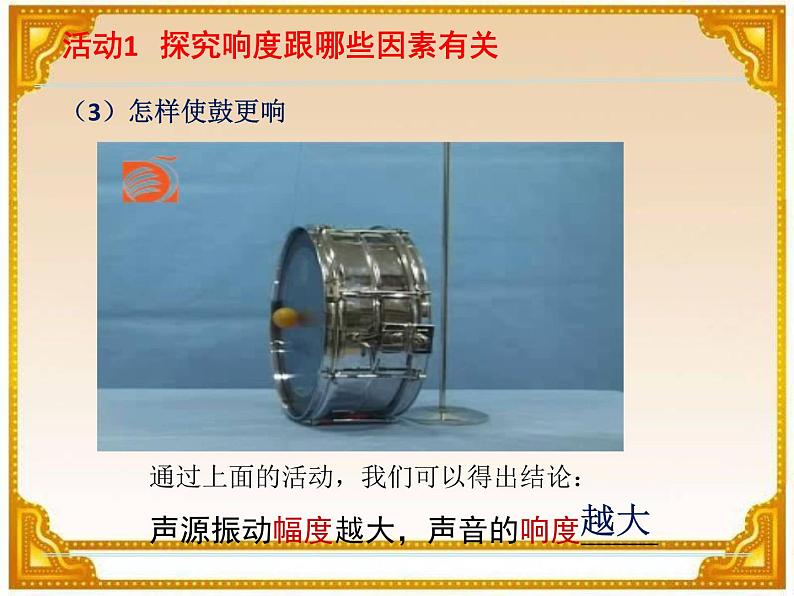 活动1 探究响度跟哪些因素有关

（3）怎样使鼓更响

通过上面的活动，我们可以得出结论：

声源振动幅度越大，声音的响度越大